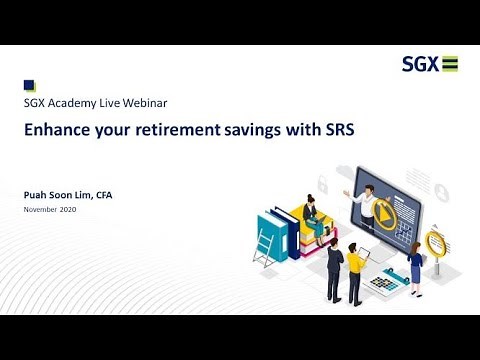 SGX

SGX Academy Live Webinar

Enhance your retirement savings with SRS

Puah Soon Lim, CFA

November 2020